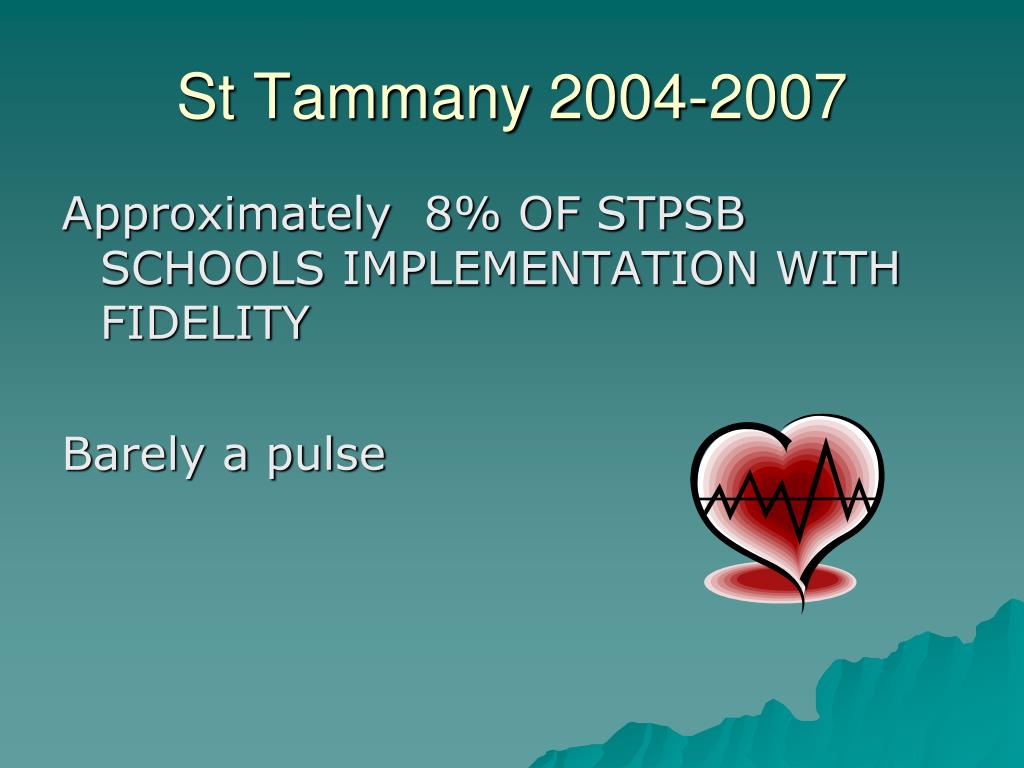 St Tammany 2004-2007

Approximately 8% OF STPSB SCHOOLS IMPLEMENTATION WITH FIDELITY

Barely a pulse